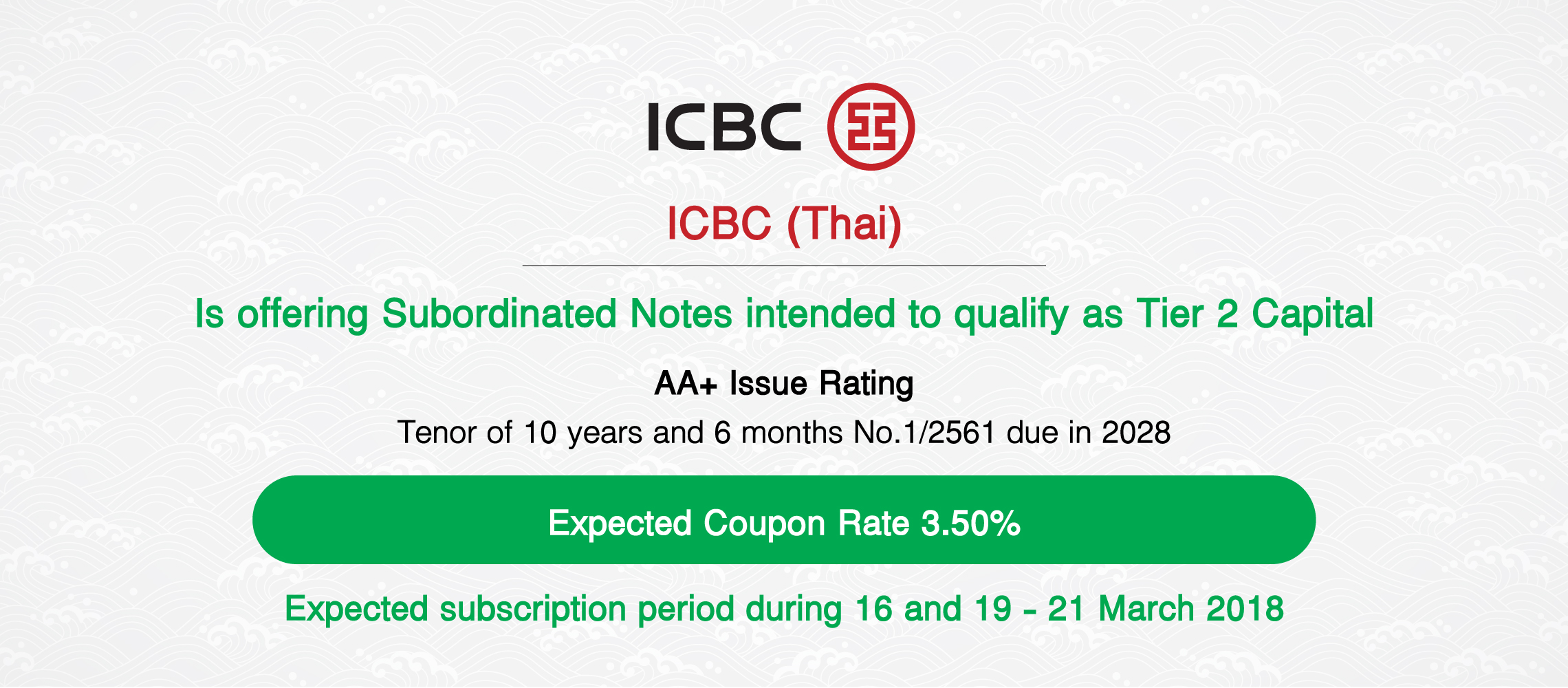 ICBC

ICBC (Thai)

Is offering Subordinated Notes intended to qualify as Tier 2 Capital

AA+ Issue Rating

Tenor of 10 years and 6 months No.1/2561 due in 2028

Expected Coupon Rate 3.50%

Expected subscription period during 16 and 19 - 21 March 2018